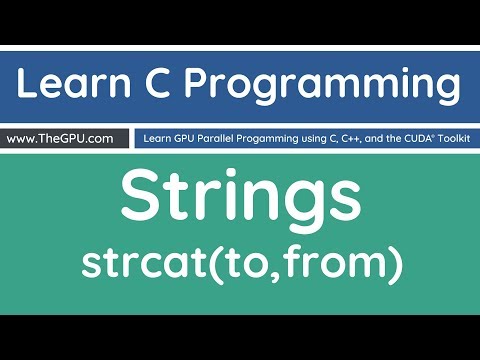 Learn C Programming

www.TheGPU.com

Learn GPU Parallel Progamming using C, C++, and the CUDA® Toolkit

Strings
strcat(to,from)